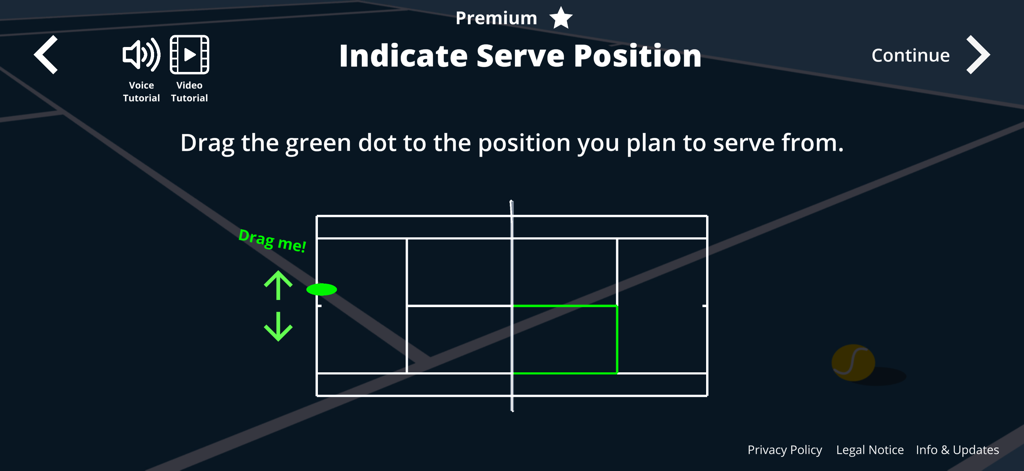 Premium

Voice Tutorial

Video Tutorial

Indicate Serve Position

Continue

Drag the green dot to the position you plan to serve from.

Drag me!

Privacy Policy Legal Notice Info & Updates